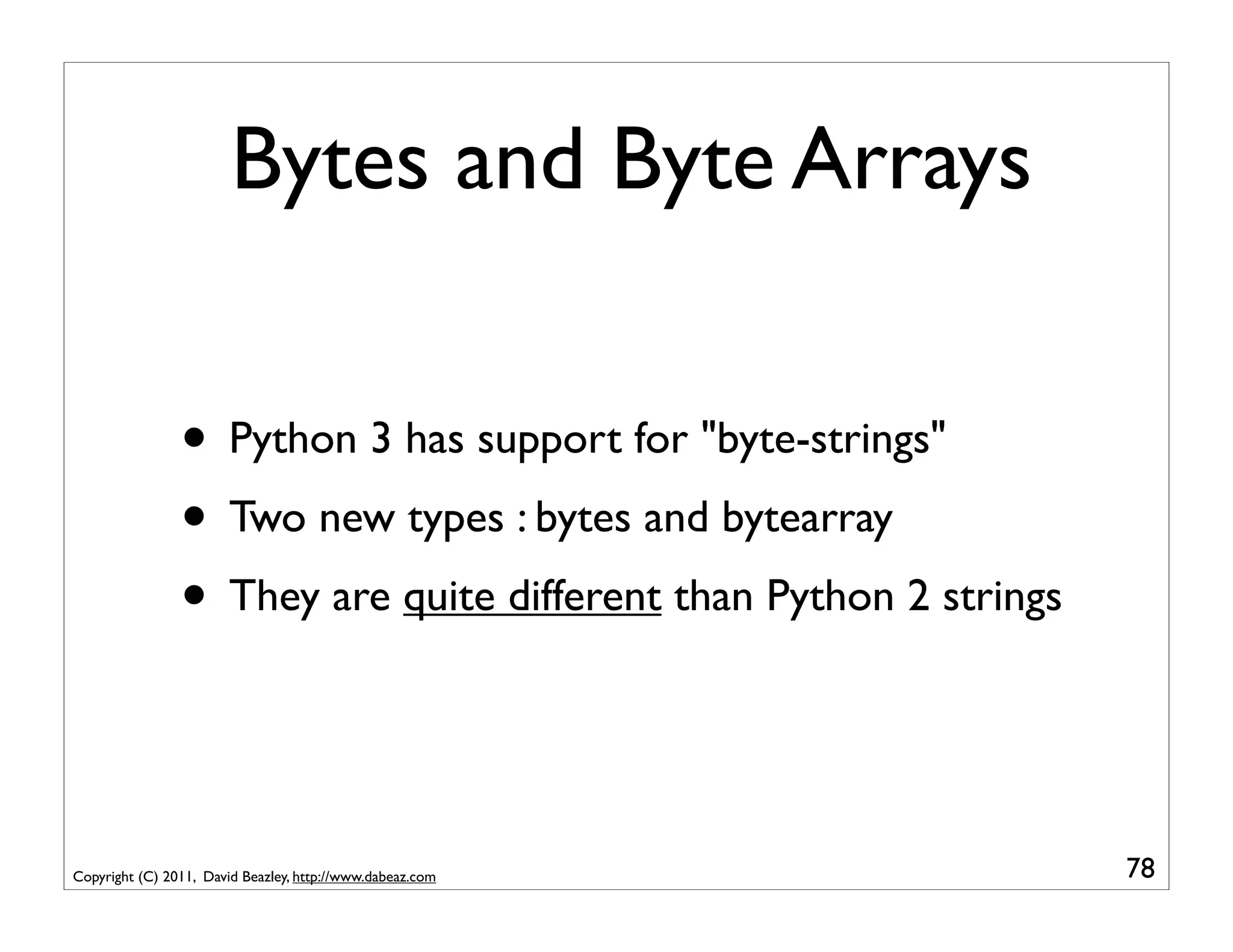 Bytes and Byte Arrays

• Python 3 has support for "byte-strings"

• Two new types : bytes and bytearray

• They are quite different than Python 2 strings

Copyright (C) 2011, David Beazley, http://www.dabeaz.com

78